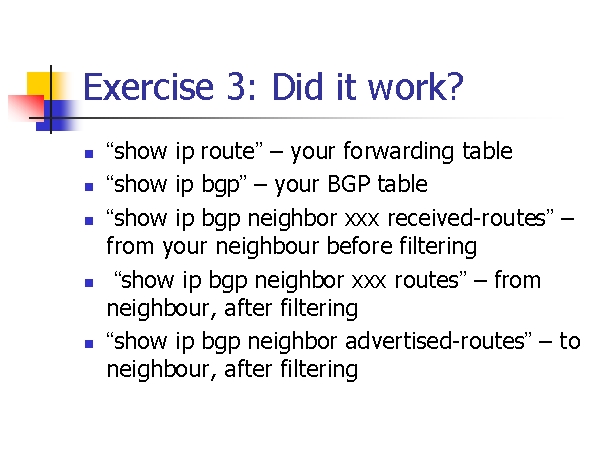 Exercise 3: Did it work?

- “show ip route” – your forwarding table
- “show ip bgp” – your BGP table
- “show ip bgp neighbor xxx received-routes” – from your neighbour before filtering
- “show ip bgp neighbor xxx routes” – from neighbour, after filtering
- “show ip bgp neighbor advertised-routes” – to neighbour, after filtering